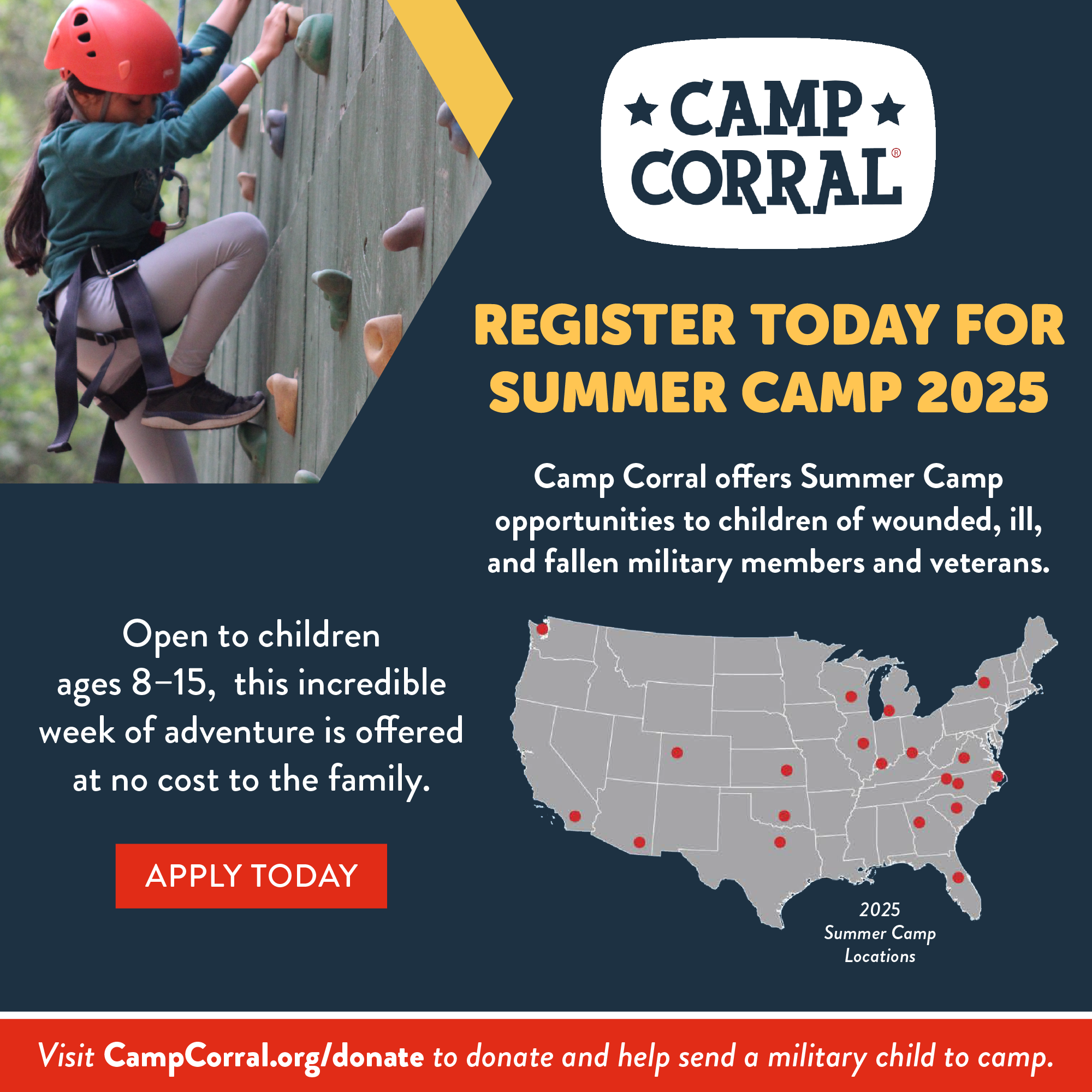 CAMP CORRAL®

REGISTER TODAY FOR SUMMER CAMP 2025

Camp Corral offers Summer Camp opportunities to children of wounded, ill, and fallen military members and veterans.

Open to children ages 8–15, this incredible week of adventure is offered at no cost to the family.

APPLY TODAY

2025 Summer Camp Locations

Visit CampCorral.org/donate to donate and help send a military child to camp.